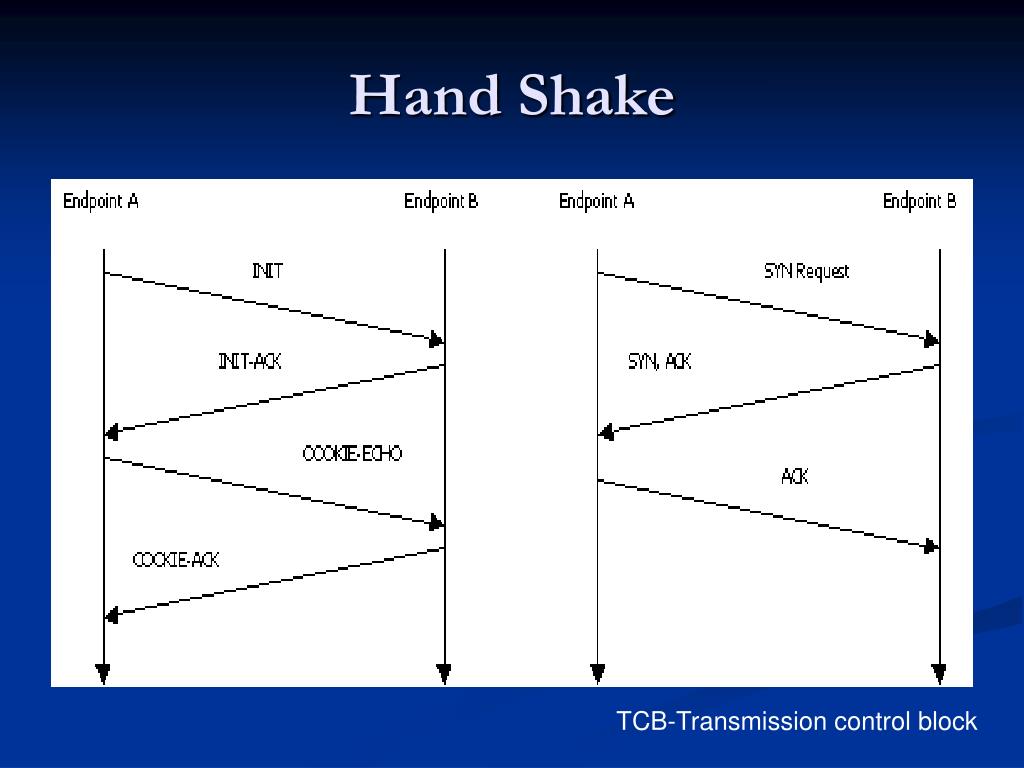 Hand Shake

Endpoint A

Endpoint B

INIT

INIT-ACK

COOKIE-ECHO

COOKIE-ACK

Endpoint A

Endpoint B

SYN Request

SYN, ACK

ACK

TCB-Transmission control block